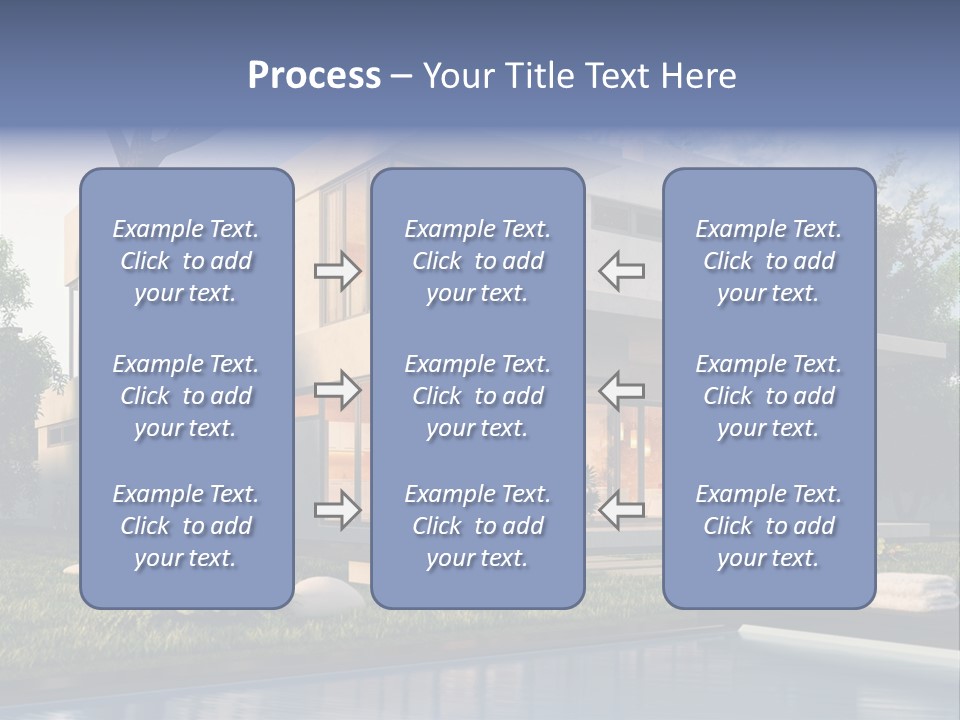 Process – Your Title Text Here

Example Text. Click to add your text.

Example Text. Click to add your text.

Example Text. Click to add your text.

Example Text. Click to add your text.

Example Text. Click to add your text.

Example Text. Click to add your text.

Example Text. Click to add your text.

Example Text. Click to add your text.

Example Text. Click to add your text.